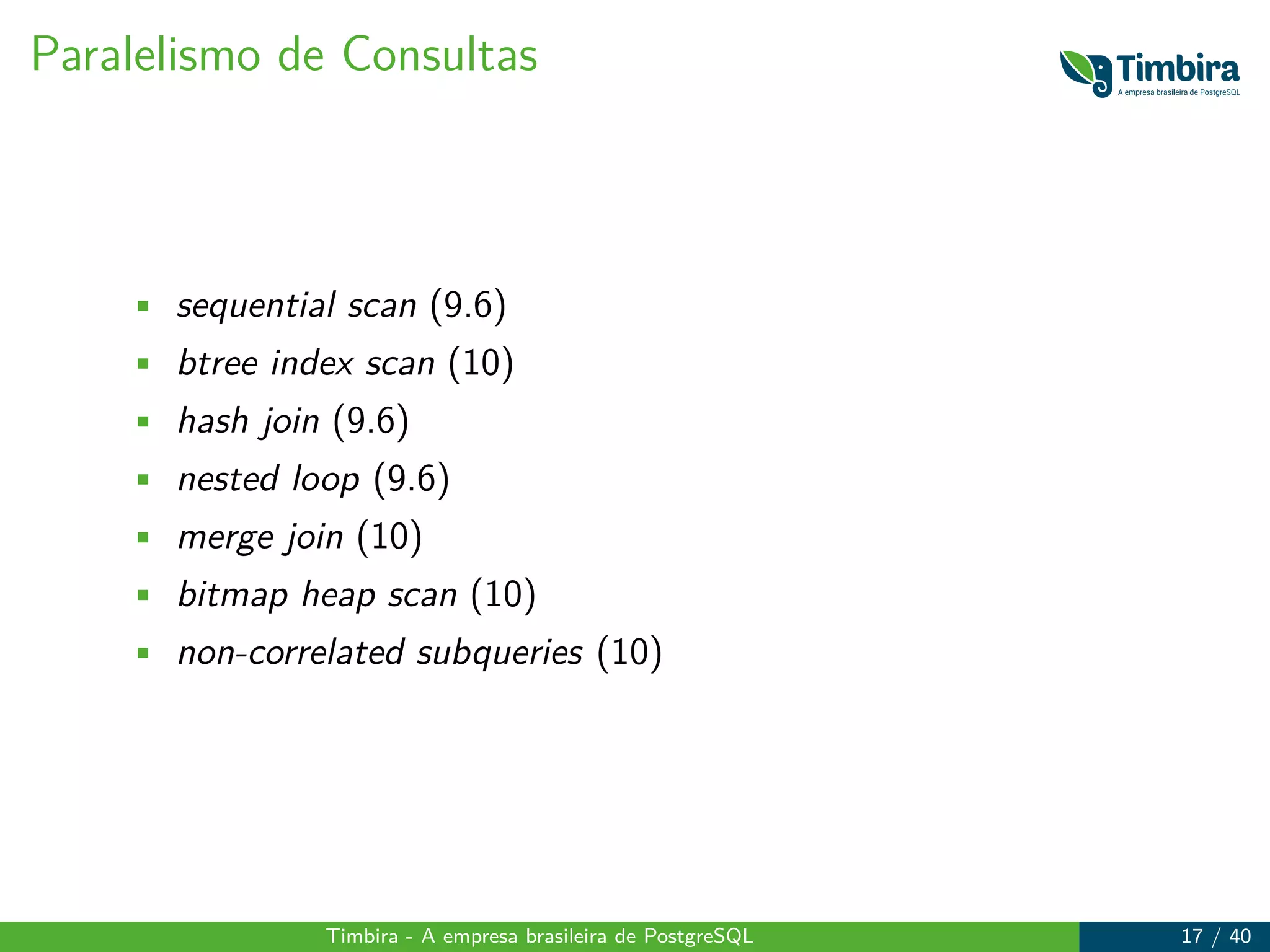 Paralelismo de Consultas

Timbira
A empresa brasileira de PostgreSQL

- sequential scan (9.6)
- btree index scan (10)
- hash join (9.6)
- nested loop (9.6)
- merge join (10)
- bitmap heap scan (10)
- non-correlated subqueries (10)

Timbira - A empresa brasileira de PostgreSQL 17 / 40